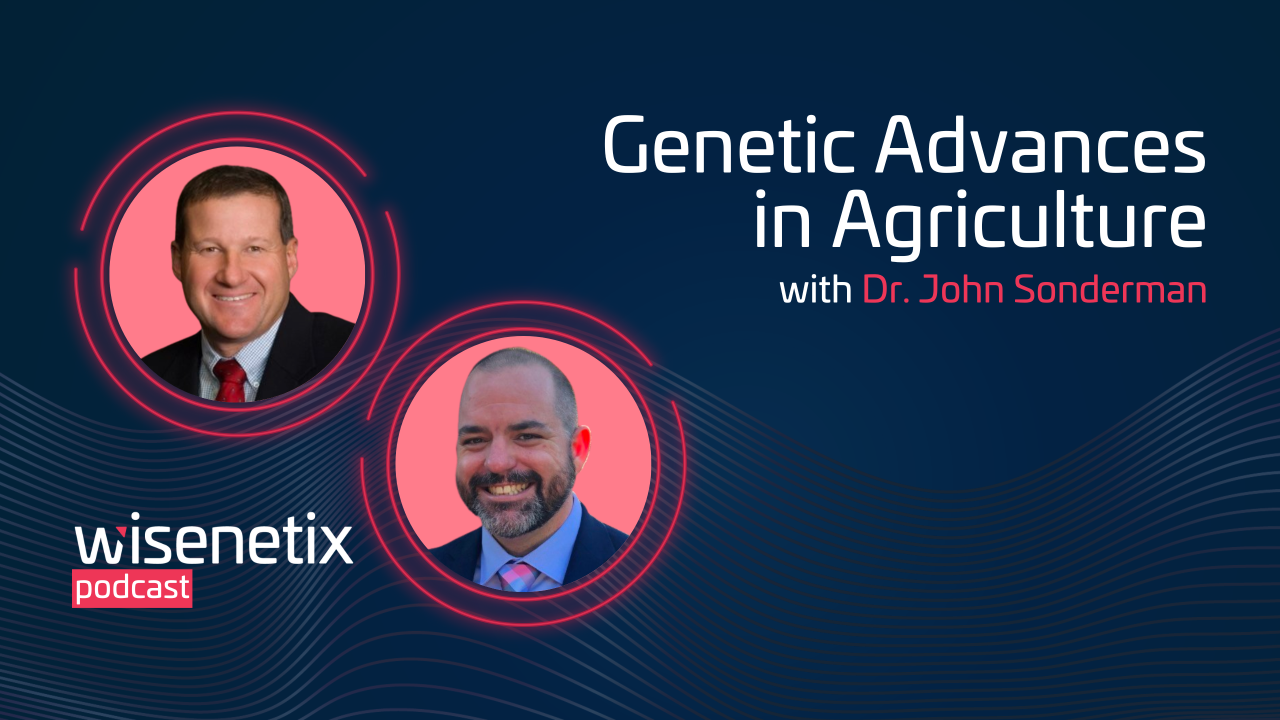 Genetic Advances in Agriculture
with Dr. John Sonderman

wisenetix
podcast